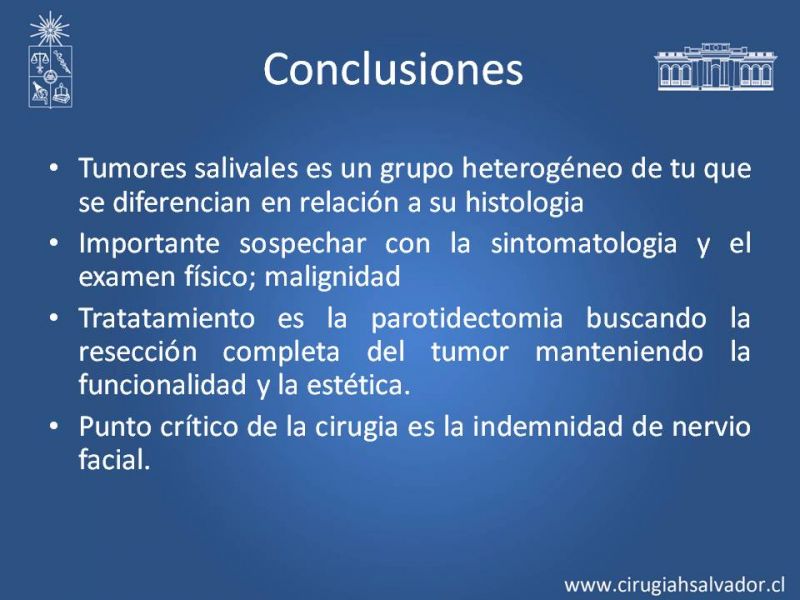 Conclusiones

• Tumores salivales es un grupo heterogéneo de tu que se diferencian en relación a su histologia

• Importante sospechar con la sintomatologia y el examen físico; malignidad

• Tratatamiento es la parotidectomia buscando la resección completa del tumor manteniendo la funcionalidad y la estética.

• Punto crítico de la cirugia es la indemnidad de nervio facial.

www.cirugiahsalvador.cl